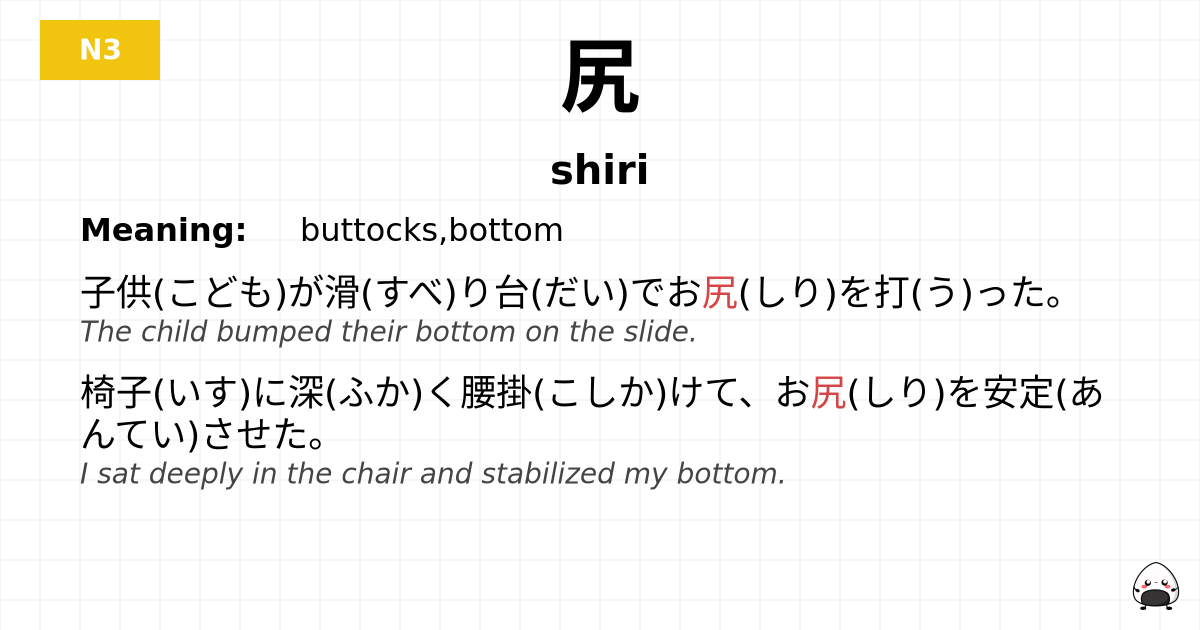 N3

尻

shiri

Meaning: buttocks,bottom

子供(こども)が滑(すべ)り台(だい)でお尻(しり)を打(う)った。
The child bumped their bottom on the slide.

椅子(いす)に深(ふか)く腰掛(こしか)けて、お尻(しり)を安定(あんてい)させた。
I sat deeply in the chair and stabilized my bottom.